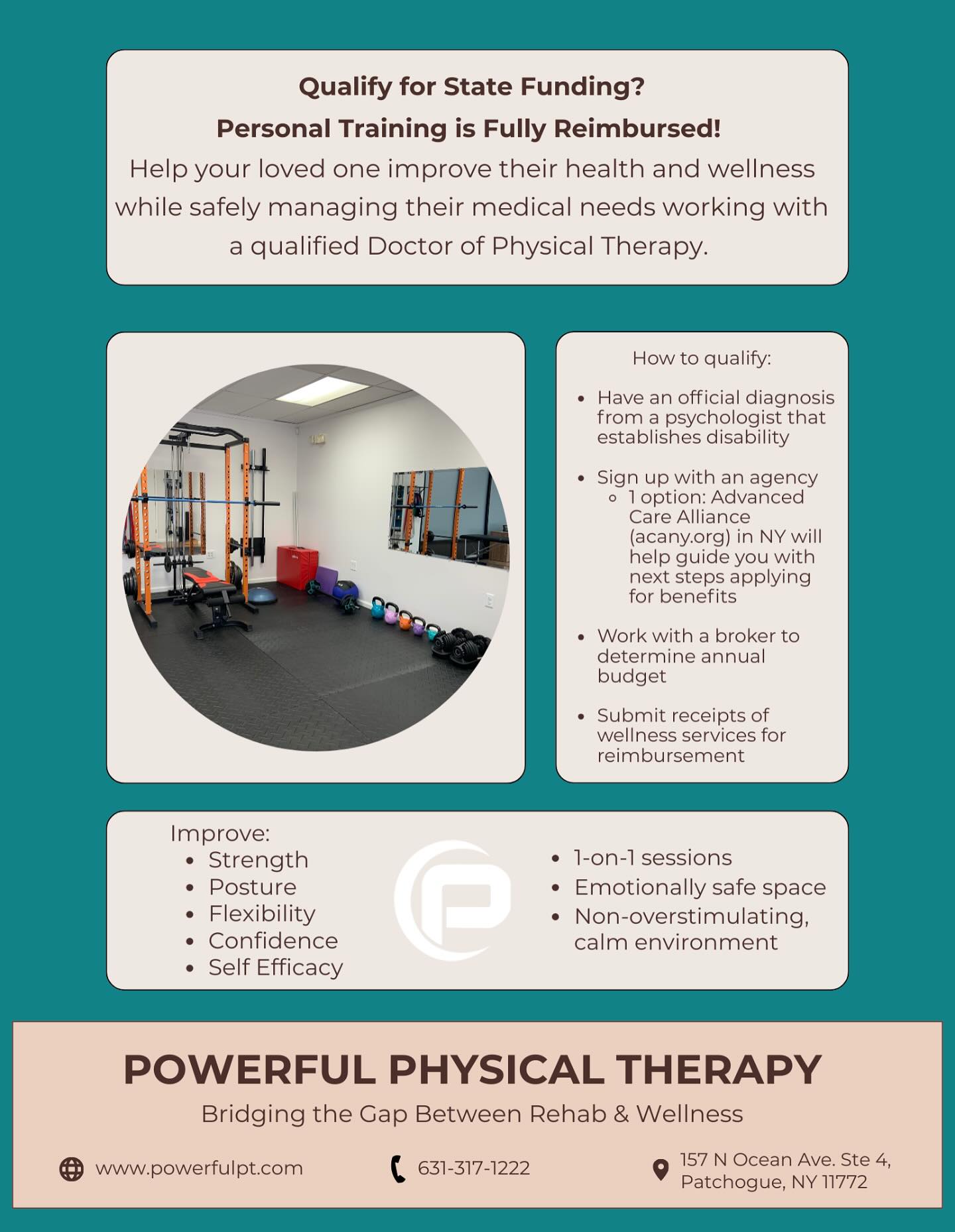 Qualify for State Funding?
Personal Training is Fully Reimbursed!
Help your loved one improve their health and wellness while safely managing their medical needs working with a qualified Doctor of Physical Therapy.

How to qualify:

- Have an official diagnosis from a psychologist that establishes disability
- Sign up with an agency
  - 1 option: Advanced Care Alliance (acany.org) in NY will help guide you with next steps applying for benefits
- Work with a broker to determine annual budget
- Submit receipts of wellness services for reimbursement

Improve:
- Strength
- Posture
- Flexibility
- Confidence
- Self Efficacy

- 1-on-1 sessions
- Emotionally safe space
- Non-overstimulating, calm environment

POWERFUL PHYSICAL THERAPY
Bridging the Gap Between Rehab & Wellness

www.powerfulpt.com
631-317-1222
157 N Ocean Ave. Ste 4, Patchogue, NY 11772